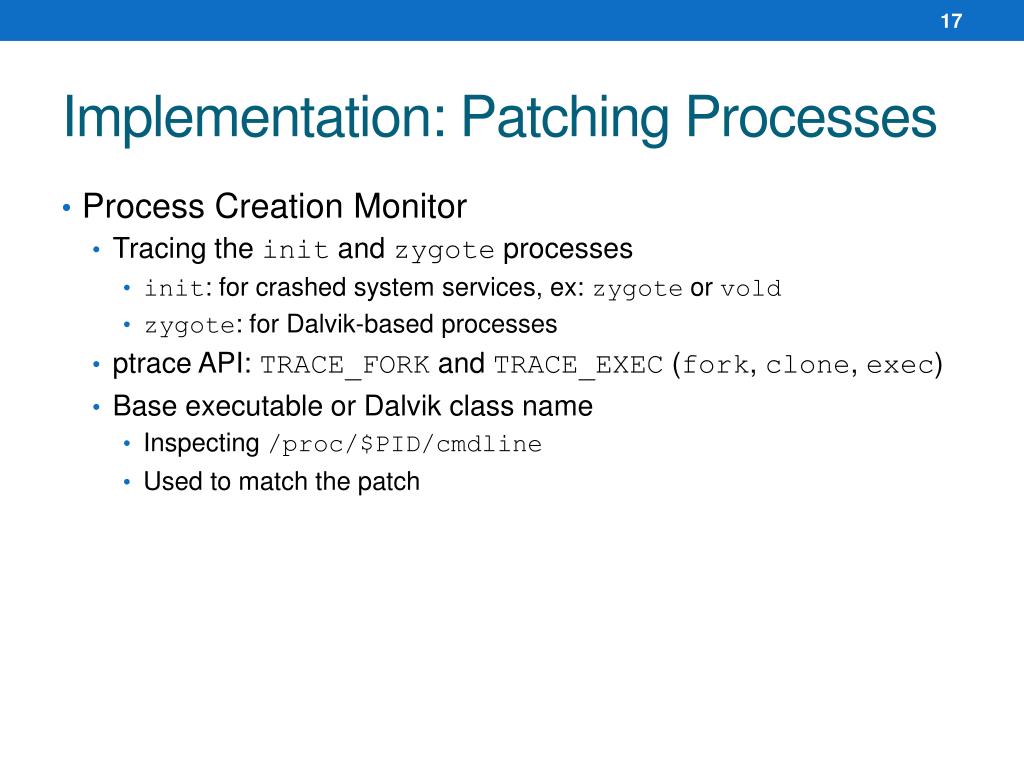 17

Implementation: Patching Processes

• Process Creation Monitor
  • Tracing the init and zygote processes
    • init: for crashed system services, ex: zygote or vold
    • zygote: for Dalvik-based processes
  • ptrace API: TRACE_FORK and TRACE_EXEC (fork, clone, exec)
  • Base executable or Dalvik class name
    • Inspecting /proc/$PID/cmdline
    • Used to match the patch